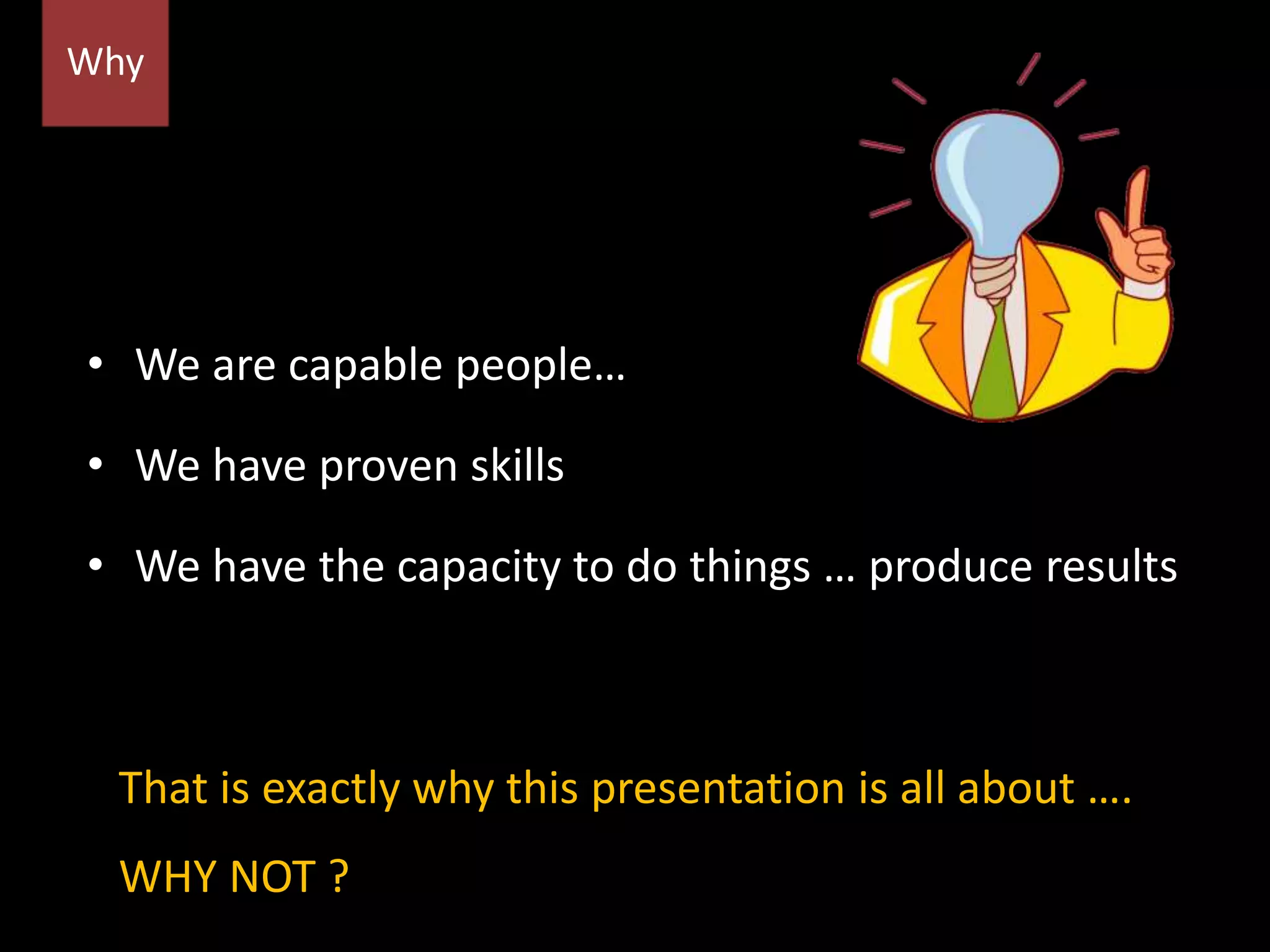 Why

• We are capable people…

• We have proven skills

• We have the capacity to do things … produce results

That is exactly why this presentation is all about ….

WHY NOT ?